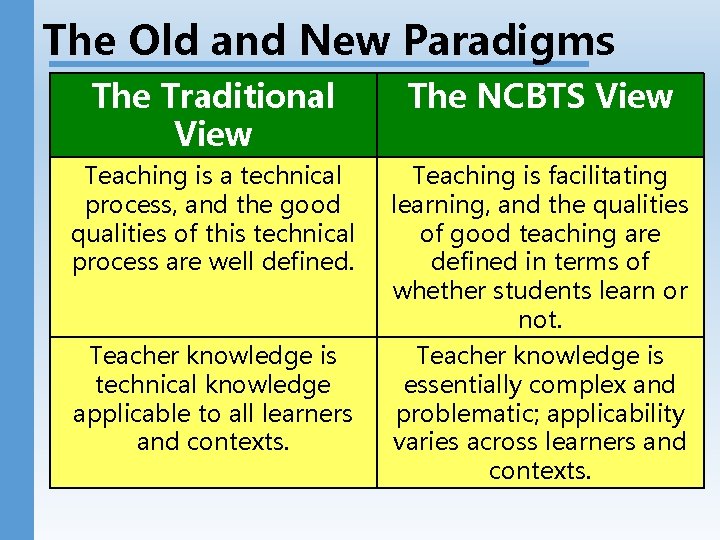 The Old and New Paradigms

| The Traditional View | The NCBTS View |
|---|---|
| Teaching is a technical process, and the good qualities of this technical process are well defined. | Teaching is facilitating learning, and the qualities of good teaching are defined in terms of whether students learn or not. |
| Teacher knowledge is technical knowledge applicable to all learners and contexts. | Teacher knowledge is essentially complex and problematic; applicability varies across learners and contexts. |